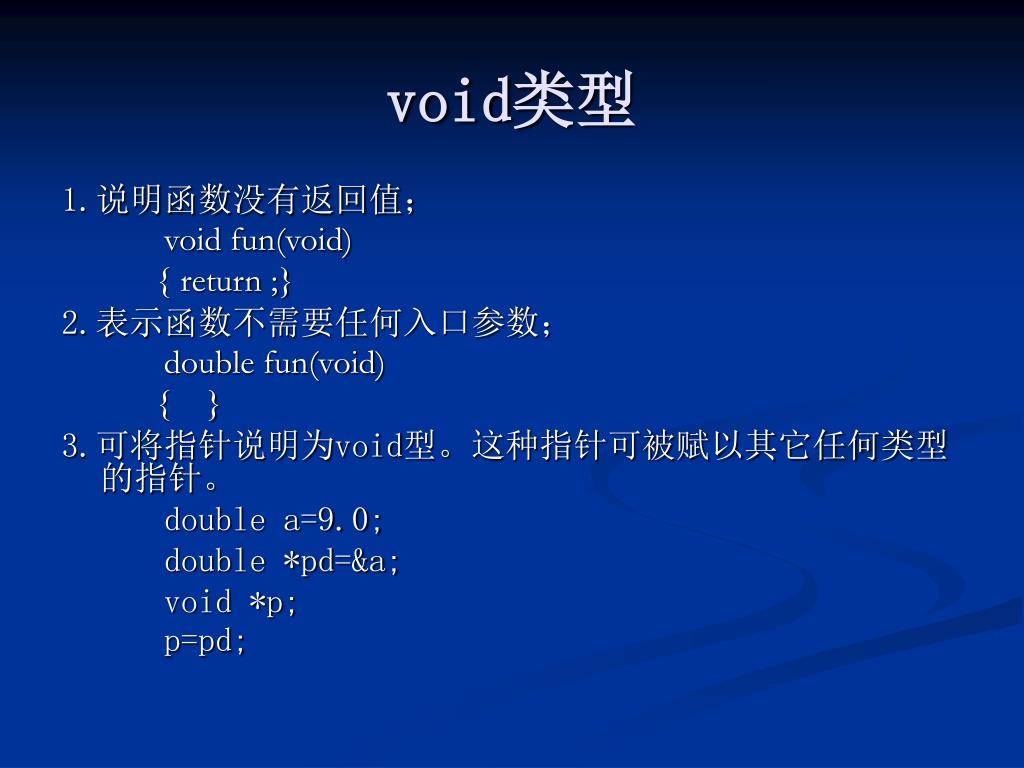 void类型

1. 说明函数没有返回值；

void fun(void)

{ return ;}

2. 表示函数不需要任何入口参数；

double fun(void)

{ }

3. 可将指针说明为void型。这种指针可被赋以其它任何类型的指针。

double a=9.0;

double *pd=&a;

void *p;

p=pd;